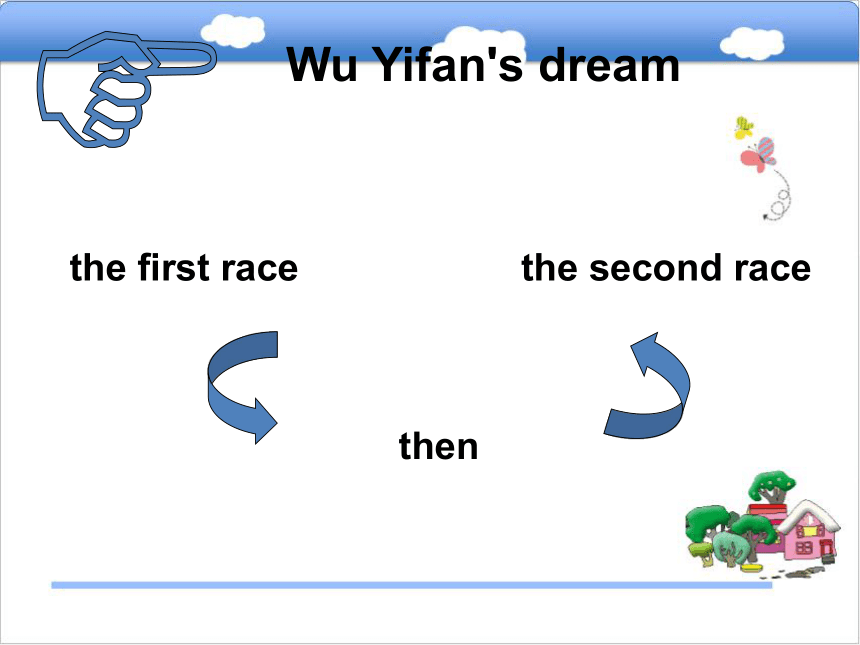 Wu Yifan's dream

the first race

the second race

then